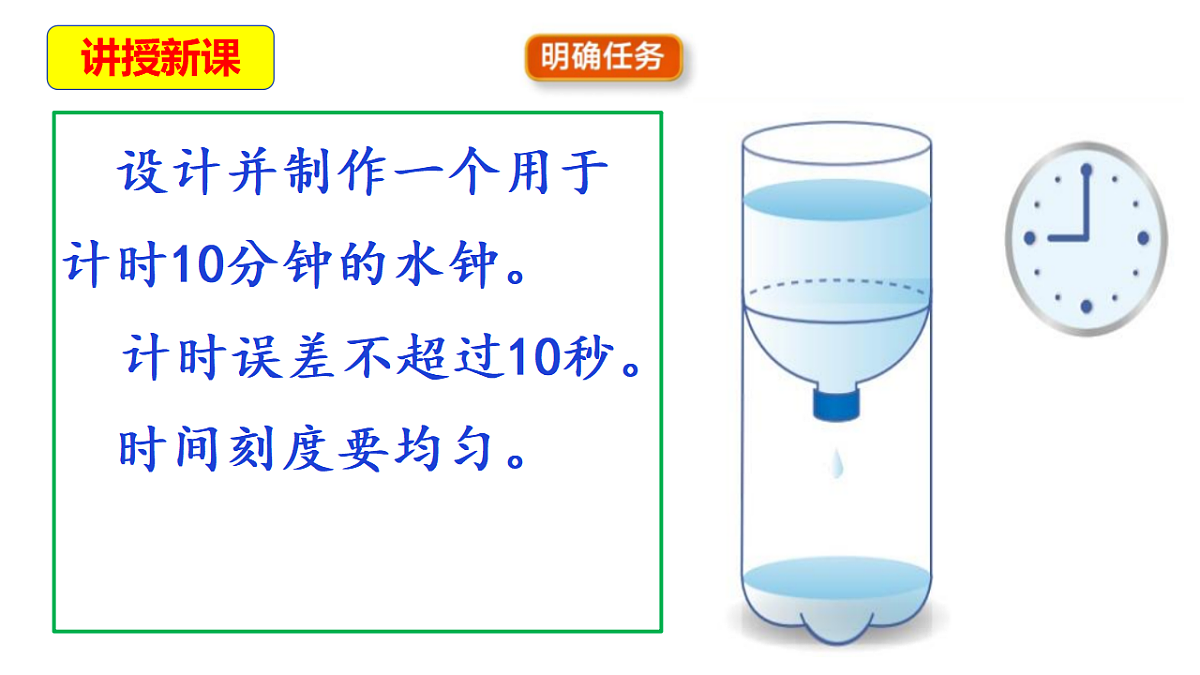 讲授新课

明确任务

设计并制作一个用于计时10分钟的水钟。

计时误差不超过10秒。

时间刻度要均匀。